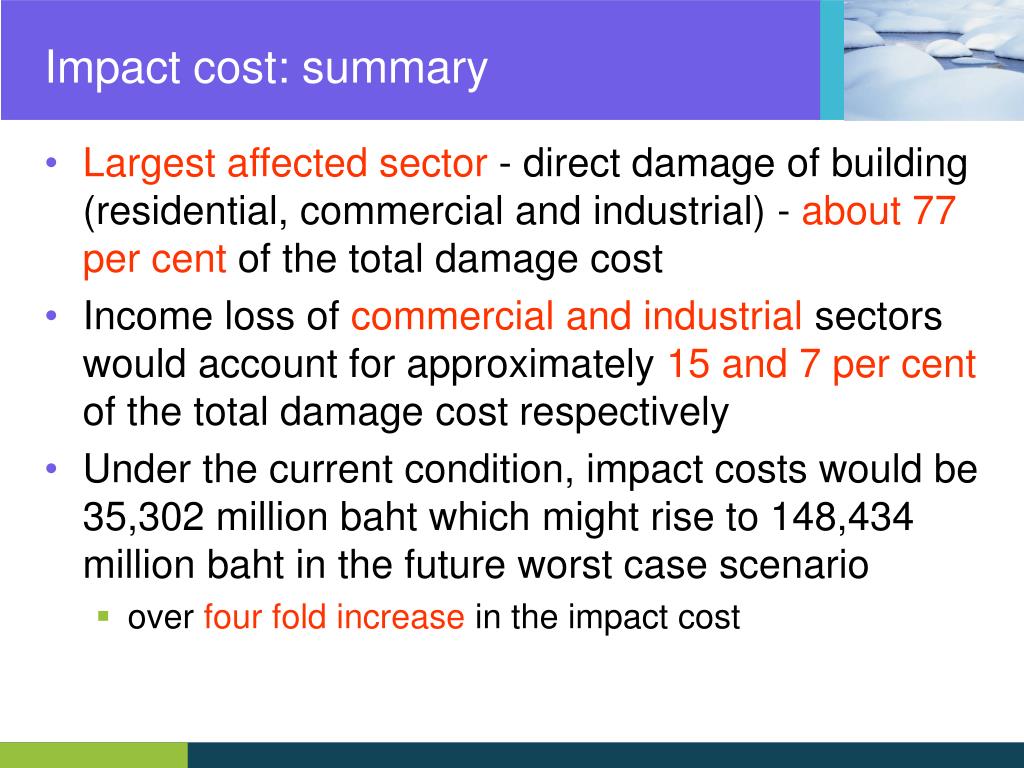 Impact cost: summary

• Largest affected sector - direct damage of building (residential, commercial and industrial) - about 77 per cent of the total damage cost
• Income loss of commercial and industrial sectors would account for approximately 15 and 7 per cent of the total damage cost respectively
• Under the current condition, impact costs would be 35,302 million baht which might rise to 148,434 million baht in the future worst case scenario
  ▪ over four fold increase in the impact cost